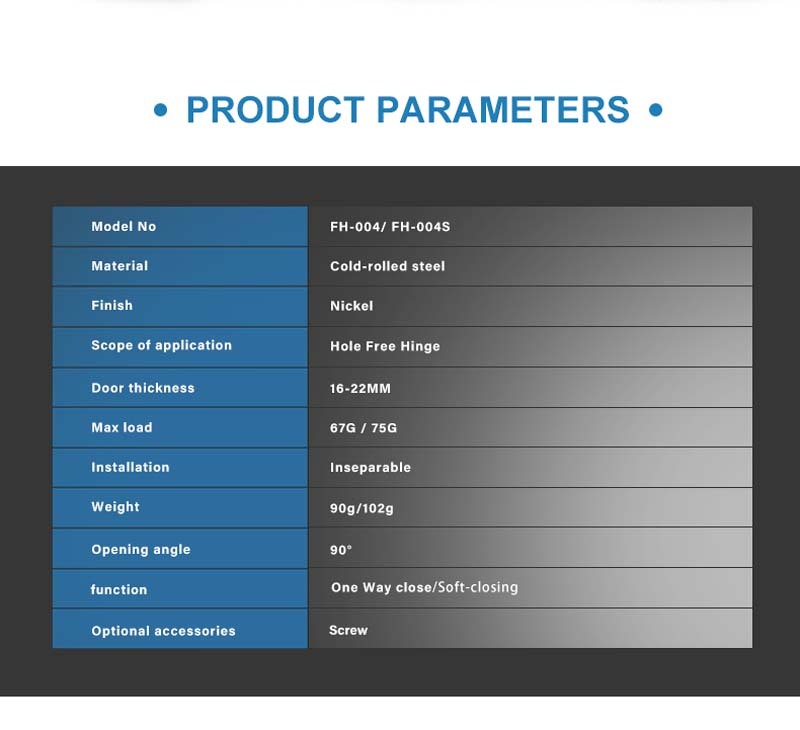 • PRODUCT PARAMETERS •

| Model No | FH-004/ FH-004S |
|---|---|
| Material | Cold-rolled steel |
| Finish | Nickel |
| Scope of application | Hole Free Hinge |
| Door thickness | 16-22MM |
| Max load | 67G / 75G |
| Installation | Inseparable |
| Weight | 90g/102g |
| Opening angle | 90° |
| function | One Way close/Soft-closing |
| Optional accessories | Screw |